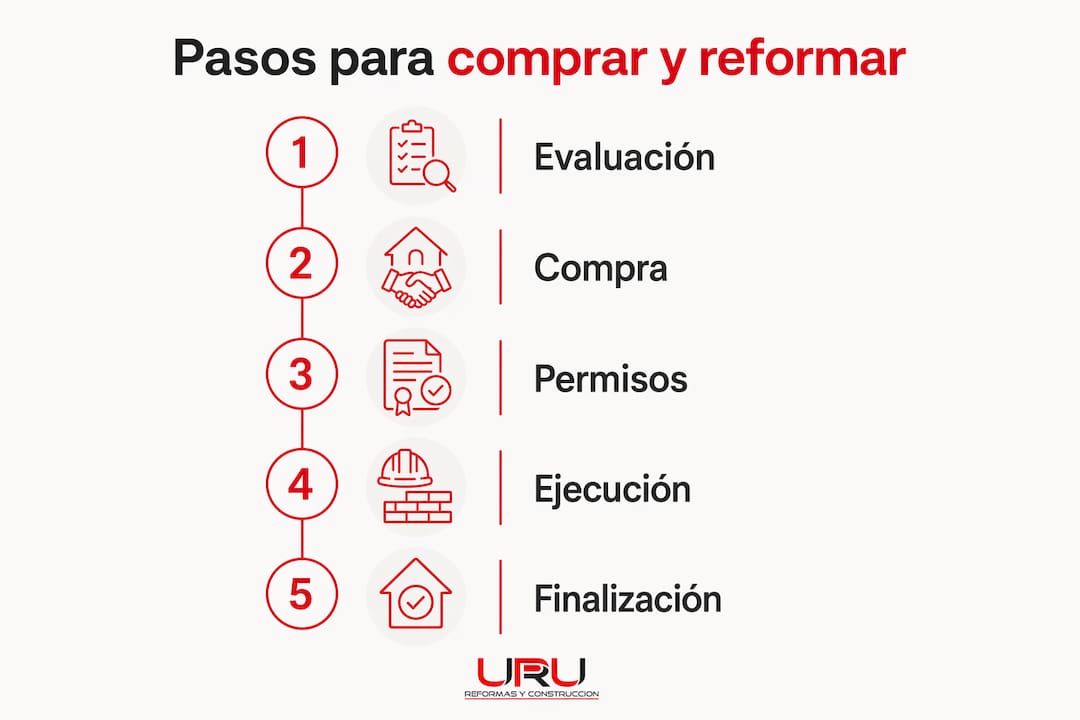 Pasos para comprar y reformar

1 Evaluación

2 Compra

3 Permisos

4 Ejecución

5 Finalización

URU
REFORMAS Y CONSTRUCCION